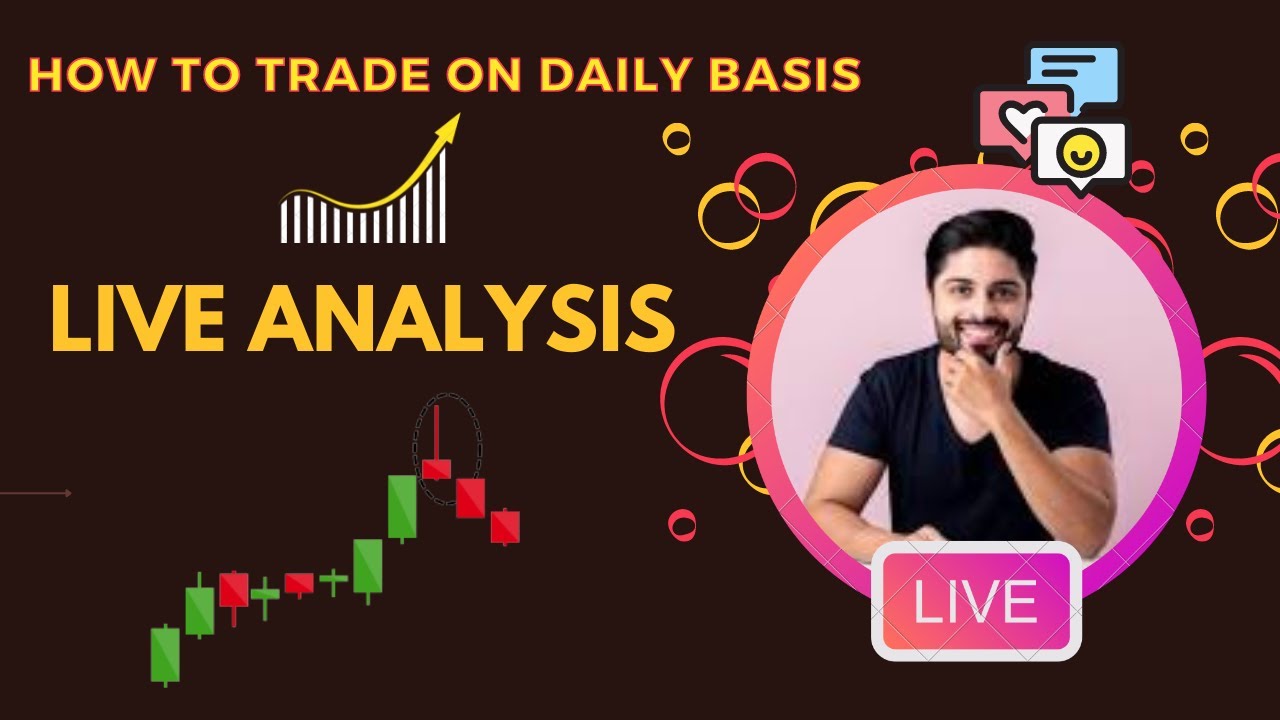 HOW TO TRADE ON DAILY BASIS

LIVE ANALYSIS

LIVE